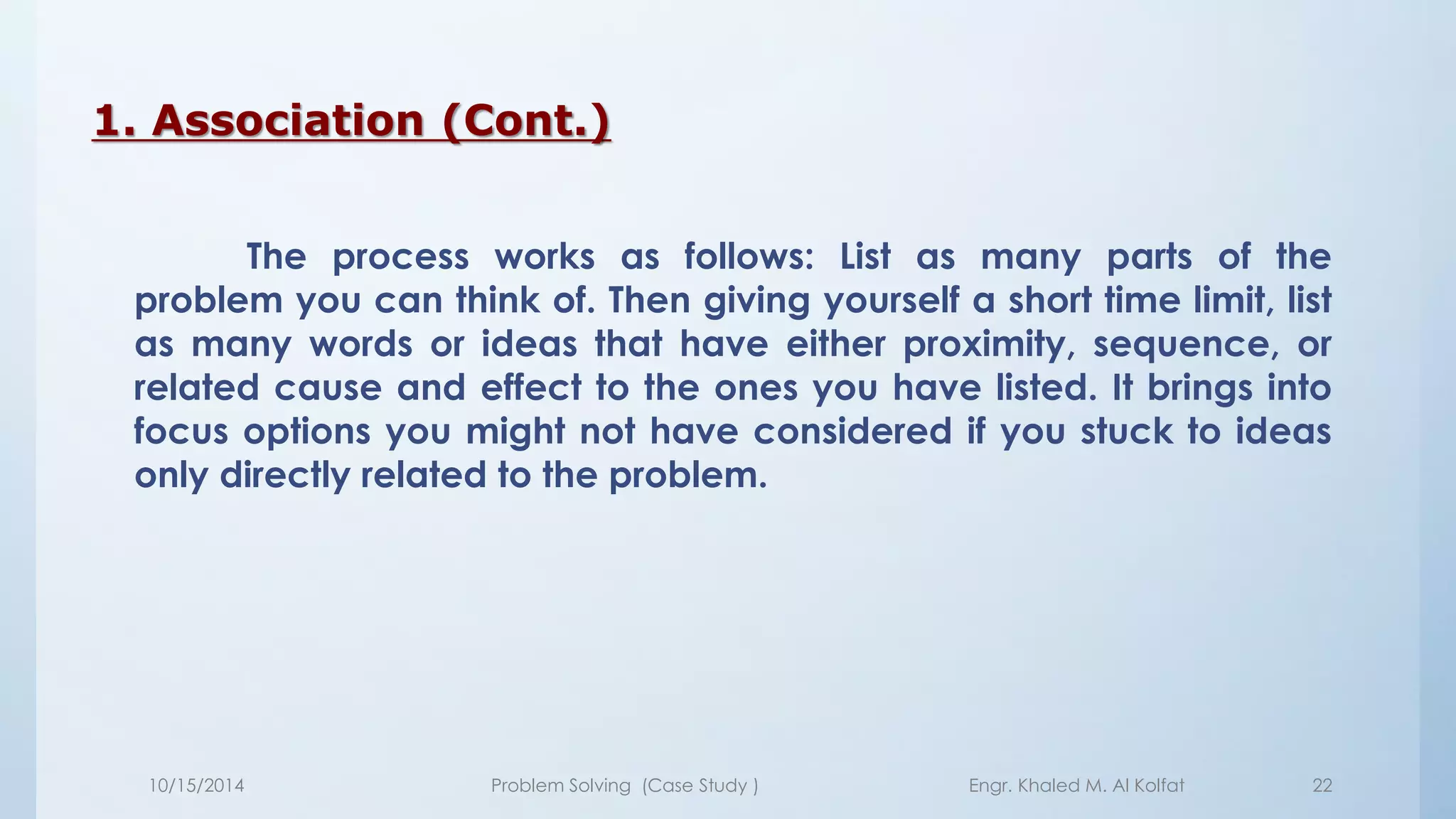 1. Association (Cont.)

The process works as follows: List as many parts of the problem you can think of. Then giving yourself a short time limit, list as many words or ideas that have either proximity, sequence, or related cause and effect to the ones you have listed. It brings into focus options you might not have considered if you stuck to ideas only directly related to the problem.

10/15/2014 Problem Solving (Case Study ) Engr. Khaled M. Al Kolfat 22